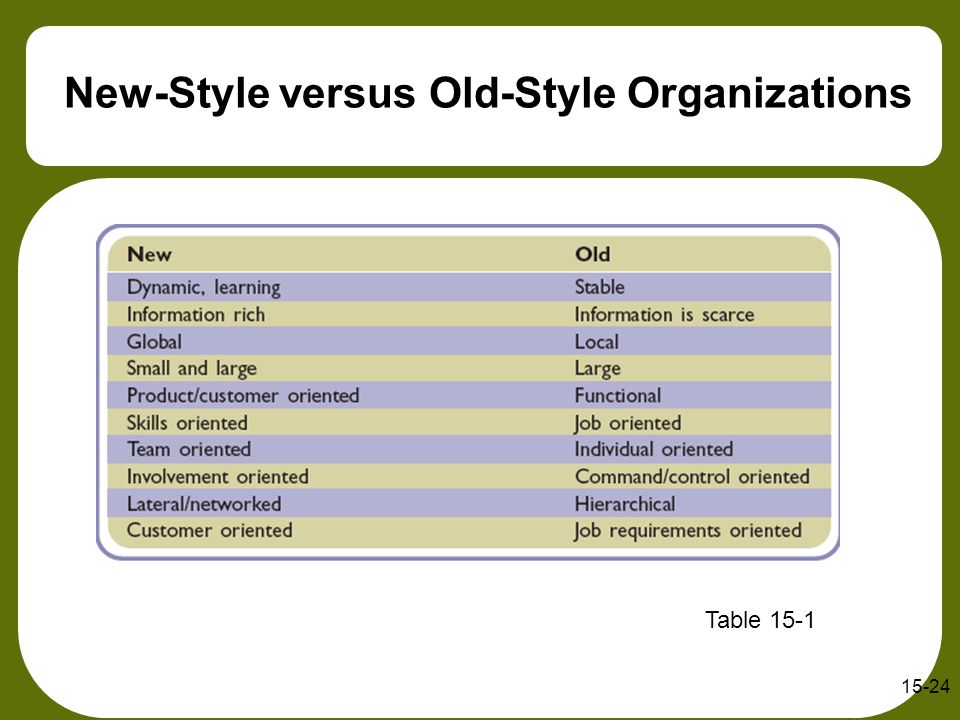 New-Style versus Old-Style Organizations

| New | Old |
|---|---|
| Dynamic, learning | Stable |
| Information rich | Information is scarce |
| Global | Local |
| Small and large | Large |
| Product/customer oriented | Functional |
| Skills oriented | Job oriented |
| Team oriented | Individual oriented |
| Involvement oriented | Command/control oriented |
| Lateral/networked | Hierarchical |
| Customer oriented | Job requirements oriented |

Table 15-1

15-24